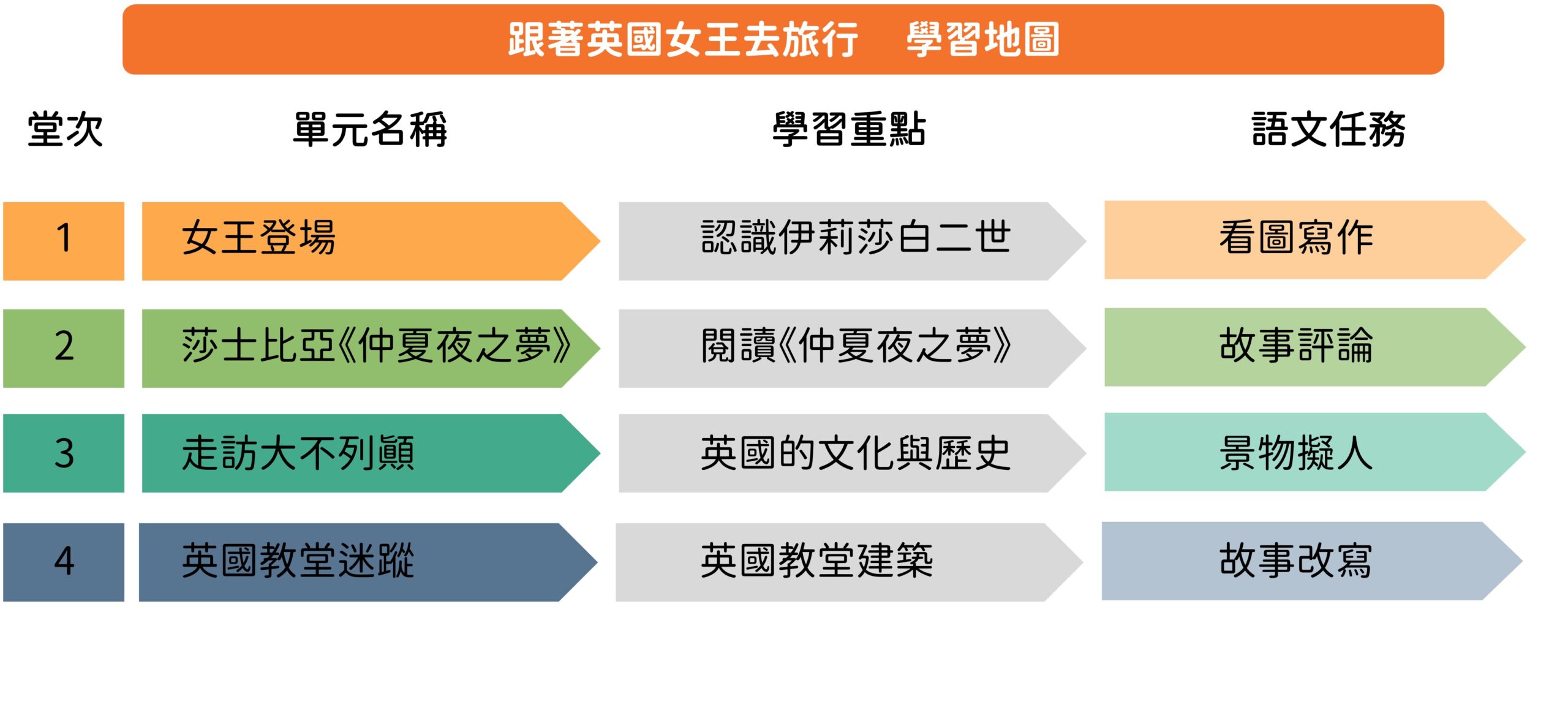 跟著英國女王去旅行　學習地圖

| 堂次 | 單元名稱 | 學習重點 | 語文任務 |
|---|---|---|---|
| 1 | 女王登場 | 認識伊莉莎白二世 | 看圖寫作 |
| 2 | 莎士比亞《仲夏夜之夢》 | 閱讀《仲夏夜之夢》 | 故事評論 |
| 3 | 走訪大不列顛 | 英國的文化與歷史 | 景物擬人 |
| 4 | 英國教堂迷蹤 | 英國教堂建築 | 故事改寫 |